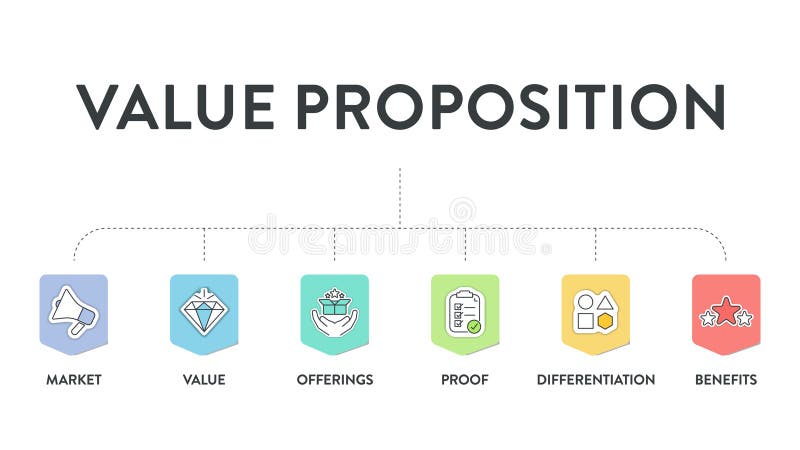 VALUE PROPOSITION

dreamstime

MARKET

VALUE

OFFERINGS

PROOF

DIFFERENTIATION

BENEFITS